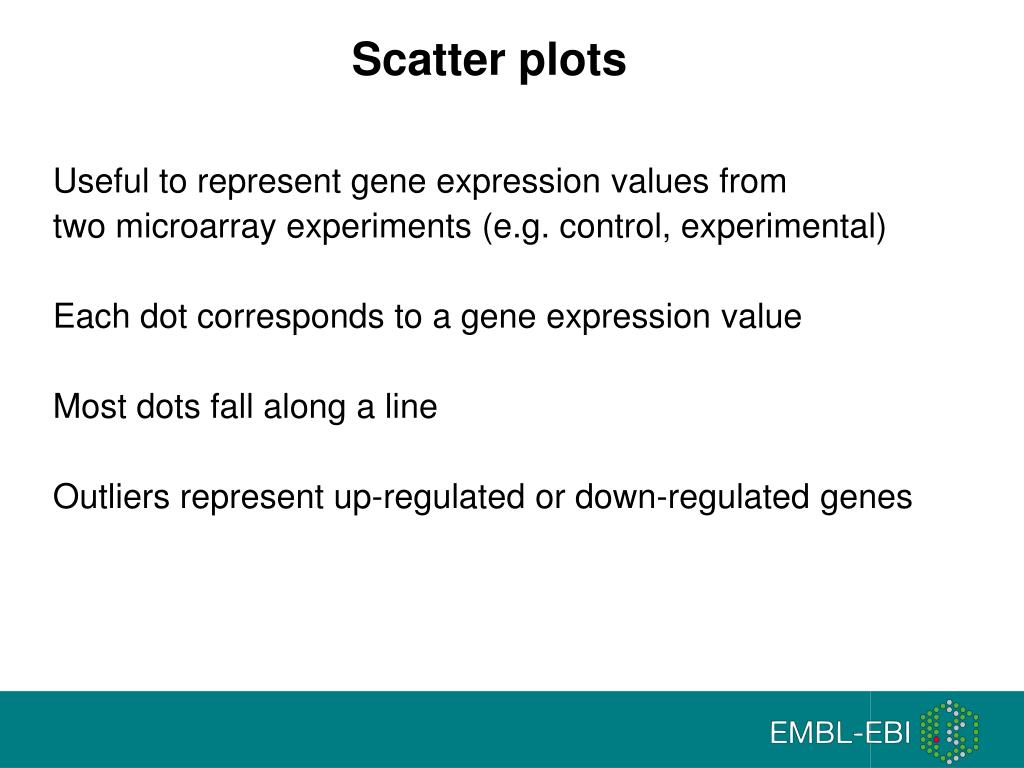 Scatter plots

Useful to represent gene expression values from
two microarray experiments (e.g. control, experimental)

Each dot corresponds to a gene expression value

Most dots fall along a line

Outliers represent up-regulated or down-regulated genes

EMBL-EBI